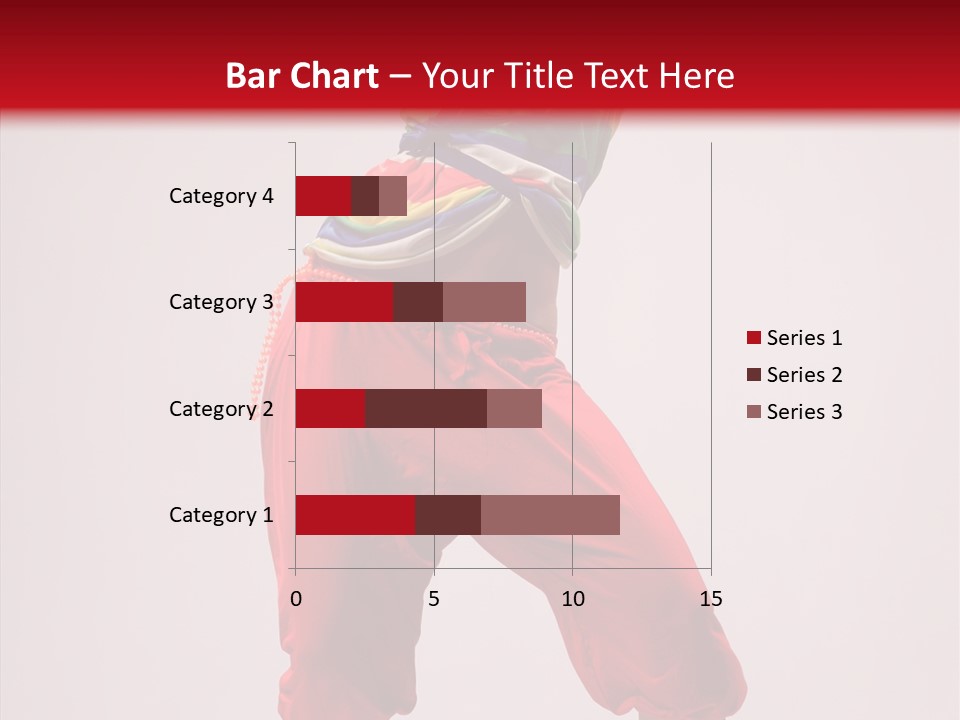 Bar Chart – Your Title Text Here

Category 4
Category 3
Category 2
Category 1

0
5
10
15

Series 1
Series 2
Series 3